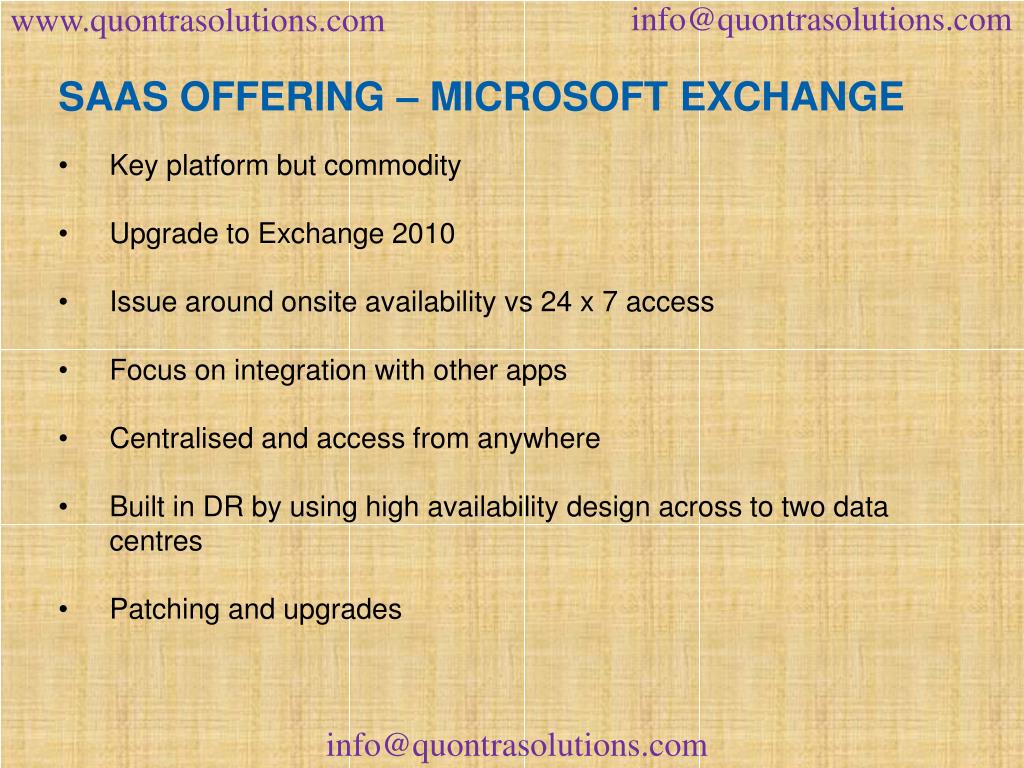 www.quontrasolutions.com
info@quontrasolutions.com

SAAS OFFERING – MICROSOFT EXCHANGE

• Key platform but commodity

• Upgrade to Exchange 2010

• Issue around onsite availability vs 24 x 7 access

• Focus on integration with other apps

• Centralised and access from anywhere

• Built in DR by using high availability design across to two data centres

• Patching and upgrades

info@quontrasolutions.com